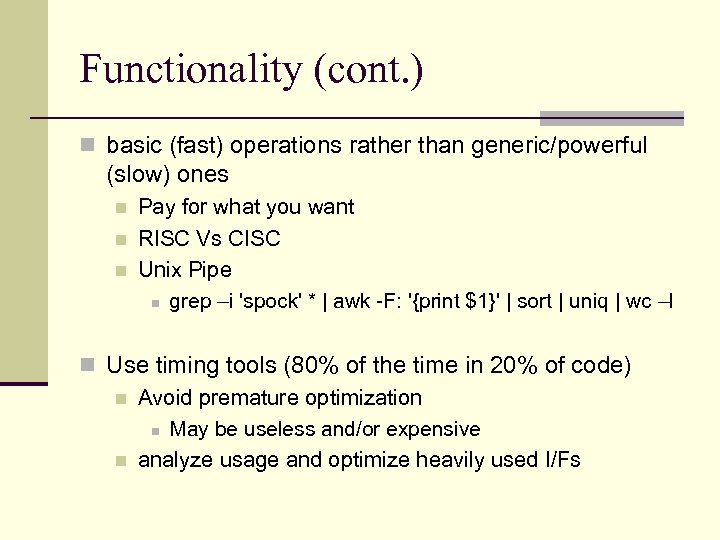 Functionality (cont.)

basic (fast) operations rather than generic/powerful (slow) ones

Pay for what you want

RISC Vs CISC

Unix Pipe

grep –i 'spock' * | awk -F: '{print $1}' | sort | uniq | wc –l

Use timing tools (80% of the time in 20% of code)

Avoid premature optimization

May be useless and/or expensive

analyze usage and optimize heavily used I/Fs